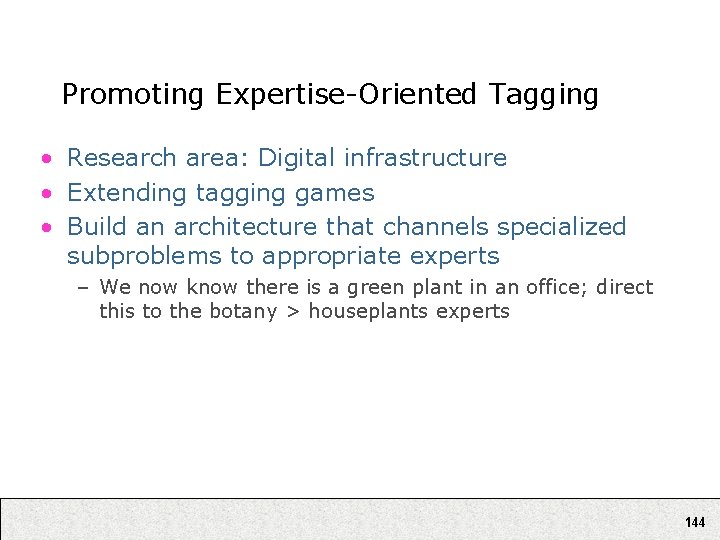 Promoting Expertise-Oriented Tagging

• Research area: Digital infrastructure
• Extending tagging games
• Build an architecture that channels specialized subproblems to appropriate experts
  – We now know there is a green plant in an office; direct this to the botany > houseplants experts

144